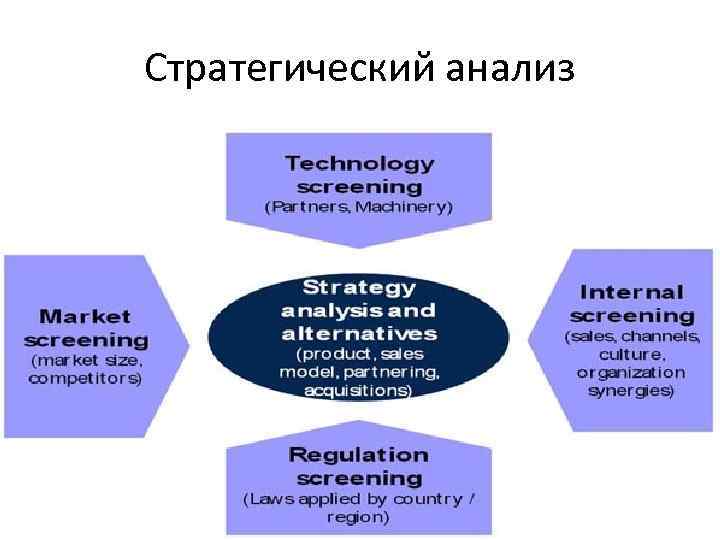 Стратегический анализ

Technology screening
(Partners, Machinery)

Market screening
(market size, competitors)

Strategy analysis and alternatives
(product, sales model, partnering, acquisitions)

Internal screening
(sales, channels, culture, organization synergies)

Regulation screening
(Laws applied by country / region)